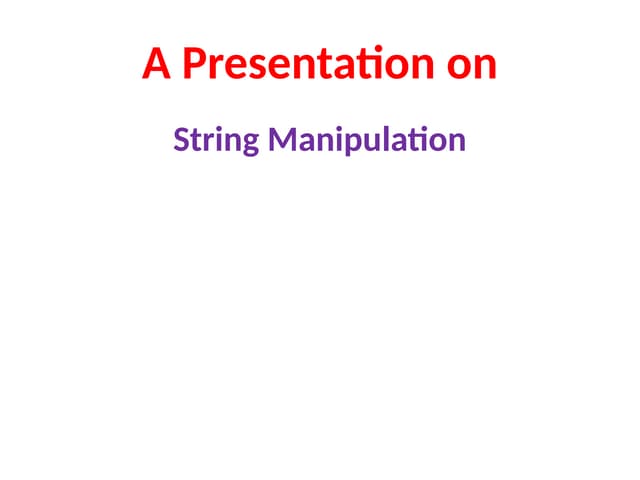 A Presentation on

String Manipulation